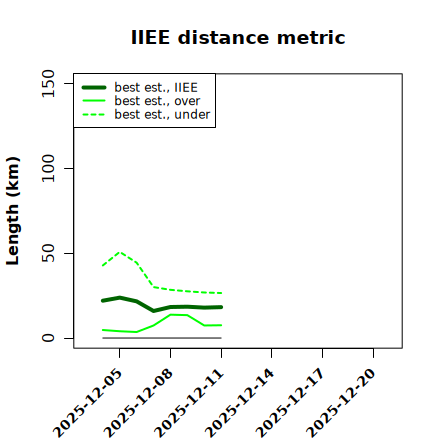 IIEE distance metric

best est., IIEE
best est., over
best est., under

Length (km)

150
100
50
0

2025-12-05
2025-12-08
2025-12-11
2025-12-14
2025-12-17
2025-12-20